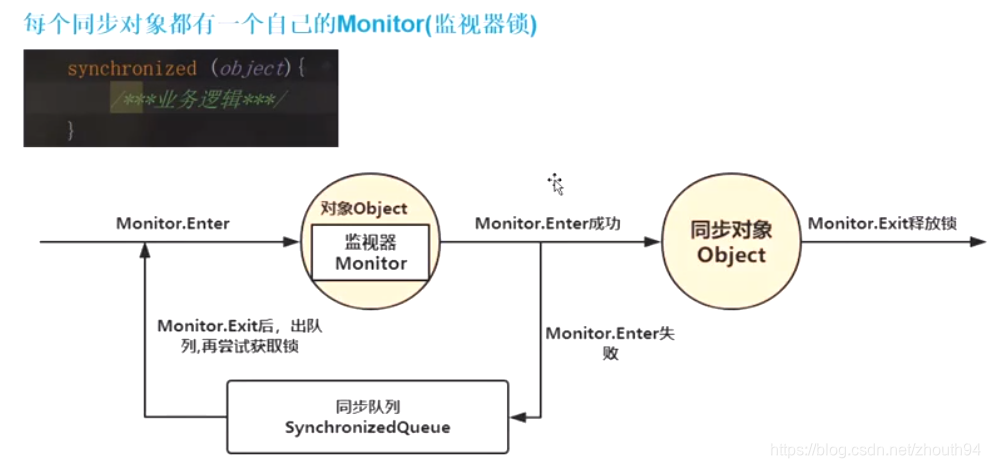 每个同步对象都有一个自己的Monitor(监视器锁)

synchronized (object){
/***业务逻辑***/
}

Monitor.Enter

对象Object

监视器
Monitor

Monitor.Enter成功

同步对象
Object

Monitor.Exit释放锁

Monitor.Exit后，出队列,再尝试获取锁

Monitor.Enter失败

同步队列
SynchronizedQueue

https://blog.csdn.net/zhouth94